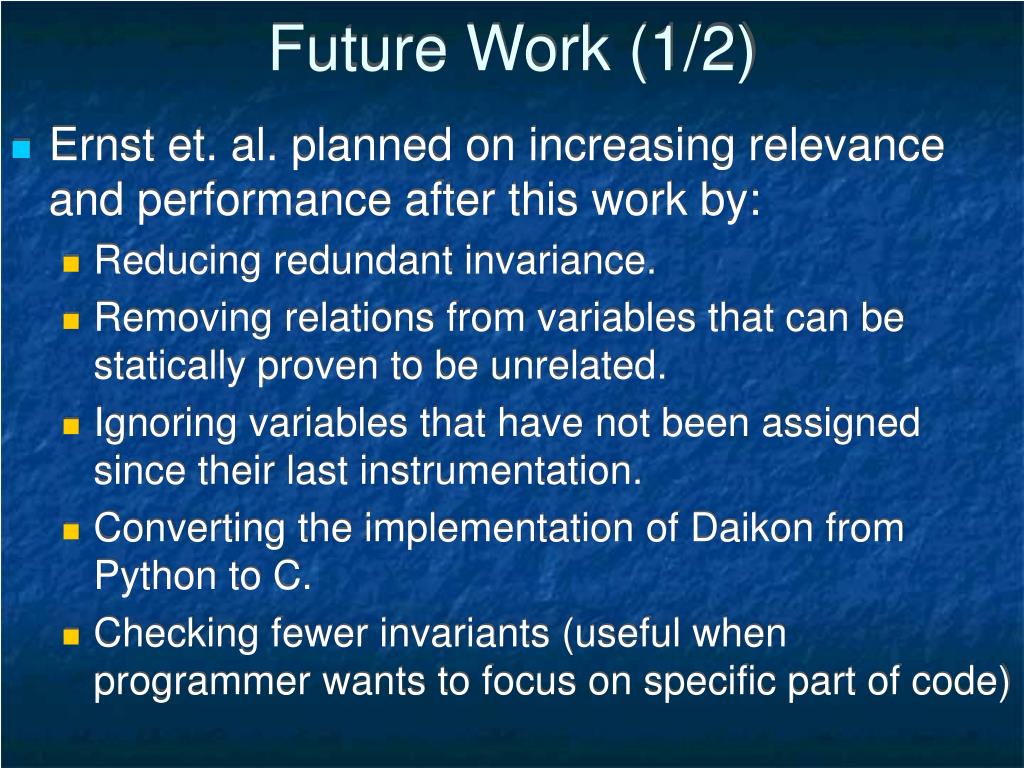 Future Work (1/2)

Ernst et. al. planned on increasing relevance and performance after this work by:

Reducing redundant invariance.

Removing relations from variables that can be statically proven to be unrelated.

Ignoring variables that have not been assigned since their last instrumentation.

Converting the implementation of Daikon from Python to C.

Checking fewer invariants (useful when programmer wants to focus on specific part of code)